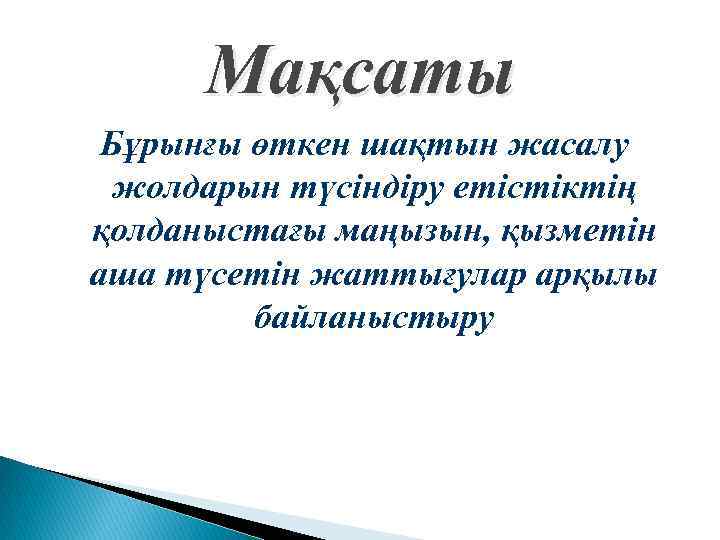 Мақсаты

Бұрынғы өткен шақтын жасалу жолдарын түсіндіру етістіктің қолданыстағы маңызын, қызметін аша түсетін жаттығулар арқылы байланыстыру